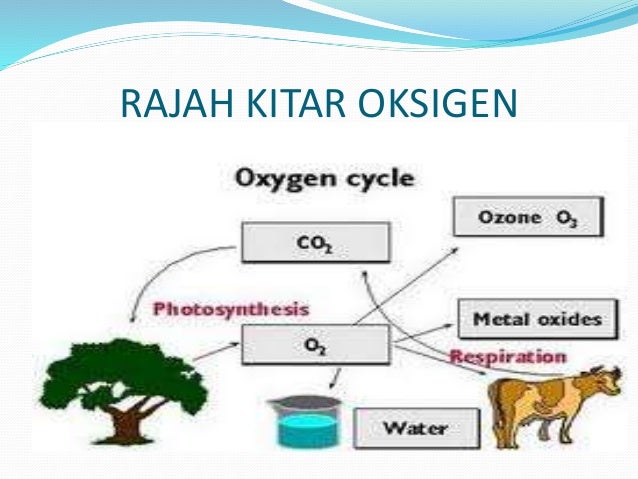 RAJAH KITAR OKSIGEN

Oxygen cycle

$CO_2$

Ozone $O_3$

Photosynthesis

$O_2$

Metal oxides

Respiration

Water